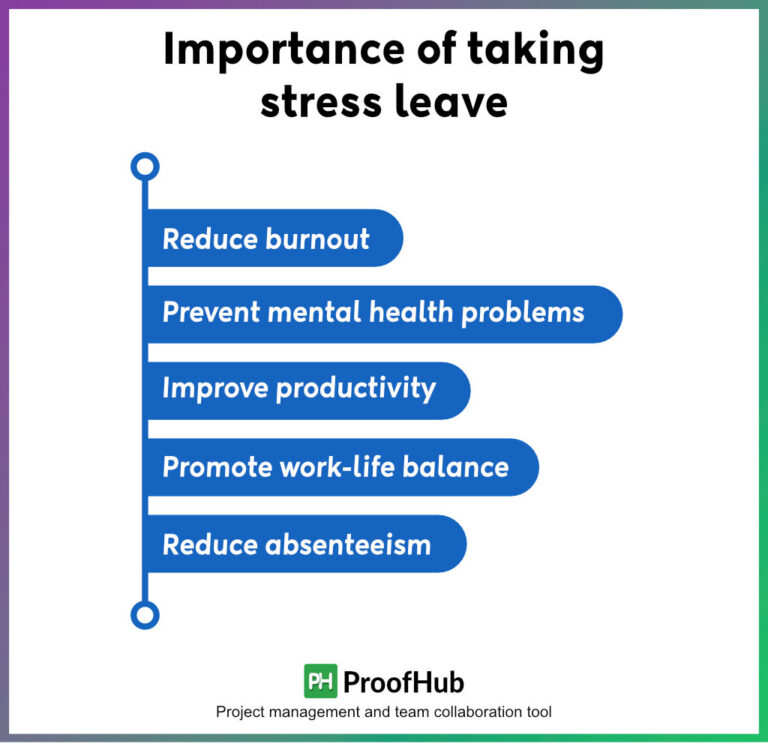 Importance of taking stress leave

Reduce burnout

Prevent mental health problems

Improve productivity

Promote work-life balance

Reduce absenteeism

PH ProofHub

Project management and team collaboration tool